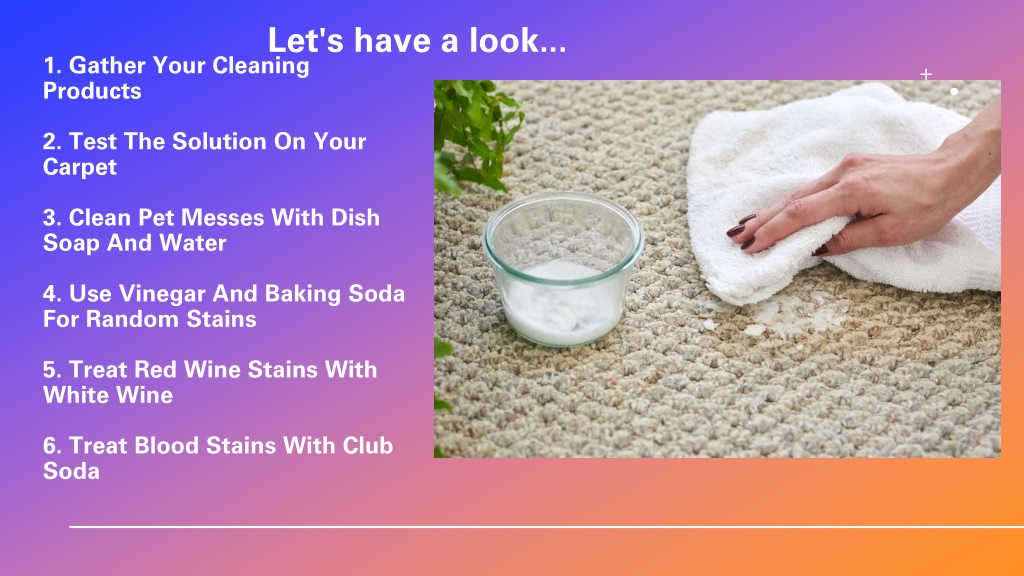 Let's have a look...

1. Gather Your Cleaning Products

2. Test The Solution On Your Carpet

3. Clean Pet Messes With Dish Soap And Water

4. Use Vinegar And Baking Soda For Random Stains

5. Treat Red Wine Stains With White Wine

6. Treat Blood Stains With Club Soda